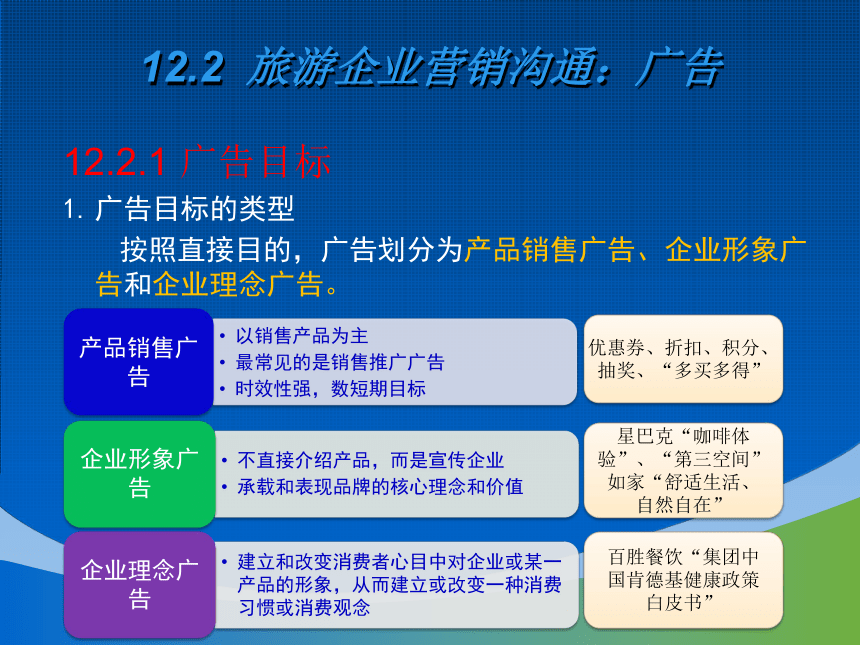 12.2 旅游企业营销沟通：广告

12.2.1 广告目标

1. 广告目标的类型

按照直接目的，广告划分为产品销售广告、企业形象广告和企业理念广告。

产品销售广告

• 以销售产品为主
• 最常见的是销售推广广告
• 时效性强，数短期目标

优惠券、折扣、积分、抽奖、“多买多得”

企业形象广告

• 不直接介绍产品，而是宣传企业
• 承载和表现品牌的核心理念和价值

星巴克“咖啡体验”、“第三空间”如家“舒适生活、自然自在”

企业理念广告

• 建立和改变消费者心目中对企业或某一产品的形象，从而建立或改变一种消费习惯或消费观念

百胜餐饮“集团中国肯德基健康政策白皮书”